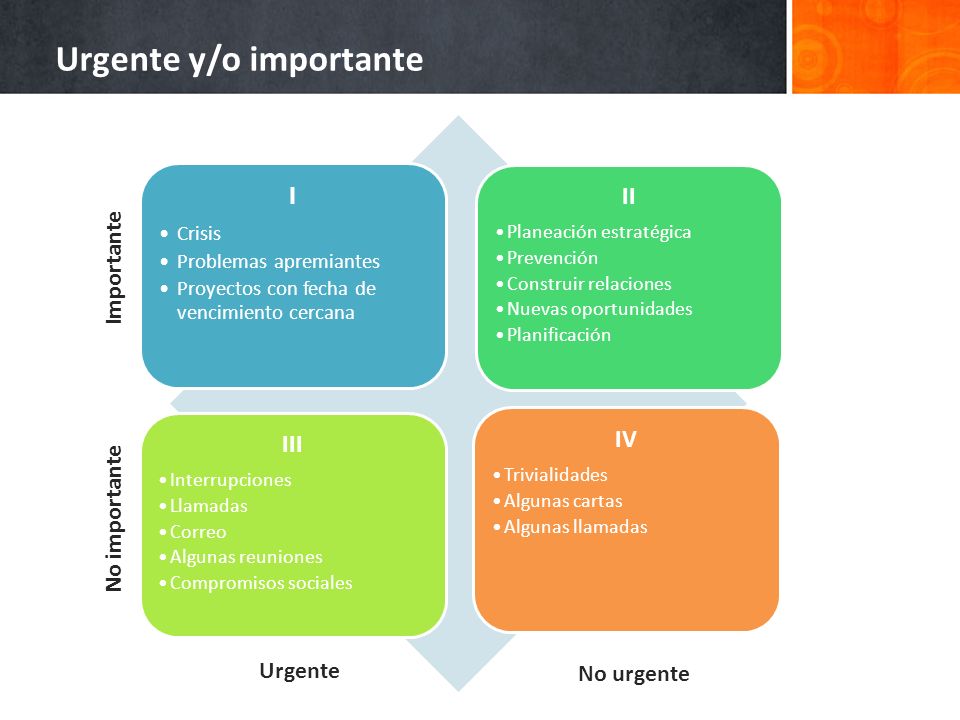 Urgente y/o importante

Importante

I
• Crisis
• Problemas apremiantes
• Proyectos con fecha de vencimiento cercana

II
• Planeación estratégica
• Prevención
• Construir relaciones
• Nuevas oportunidades
• Planificación

No importante

III
• Interrupciones
• Llamadas
• Correo
• Algunas reuniones
• Compromisos sociales

IV
• Trivialidades
• Algunas cartas
• Algunas llamadas

Urgente

No urgente